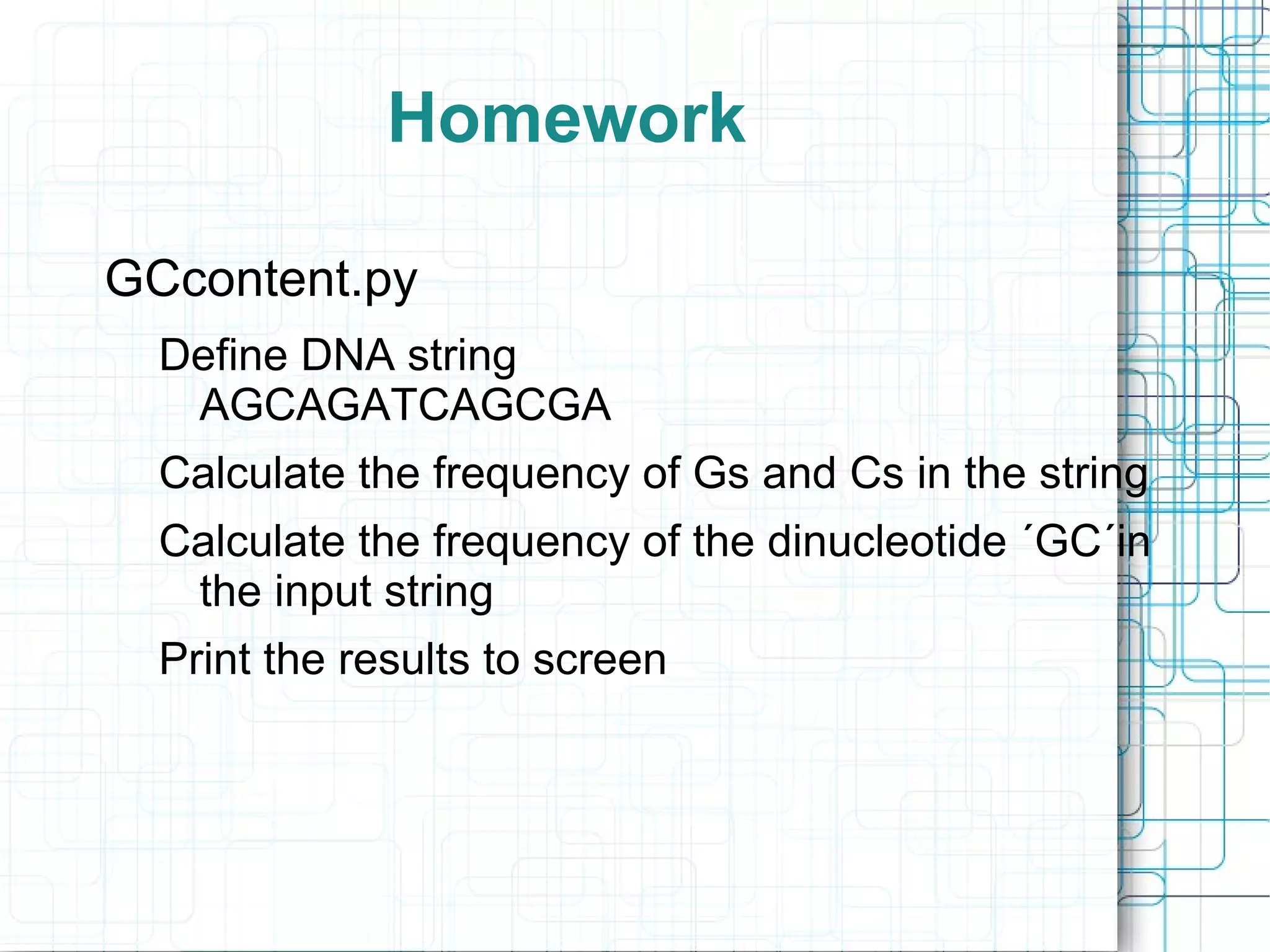 Homework

GCcontent.py

Define DNA string AGCAGATCAGCGA

Calculate the frequency of Gs and Cs in the string

Calculate the frequency of the dinucleotide ´GC´in the input string

Print the results to screen